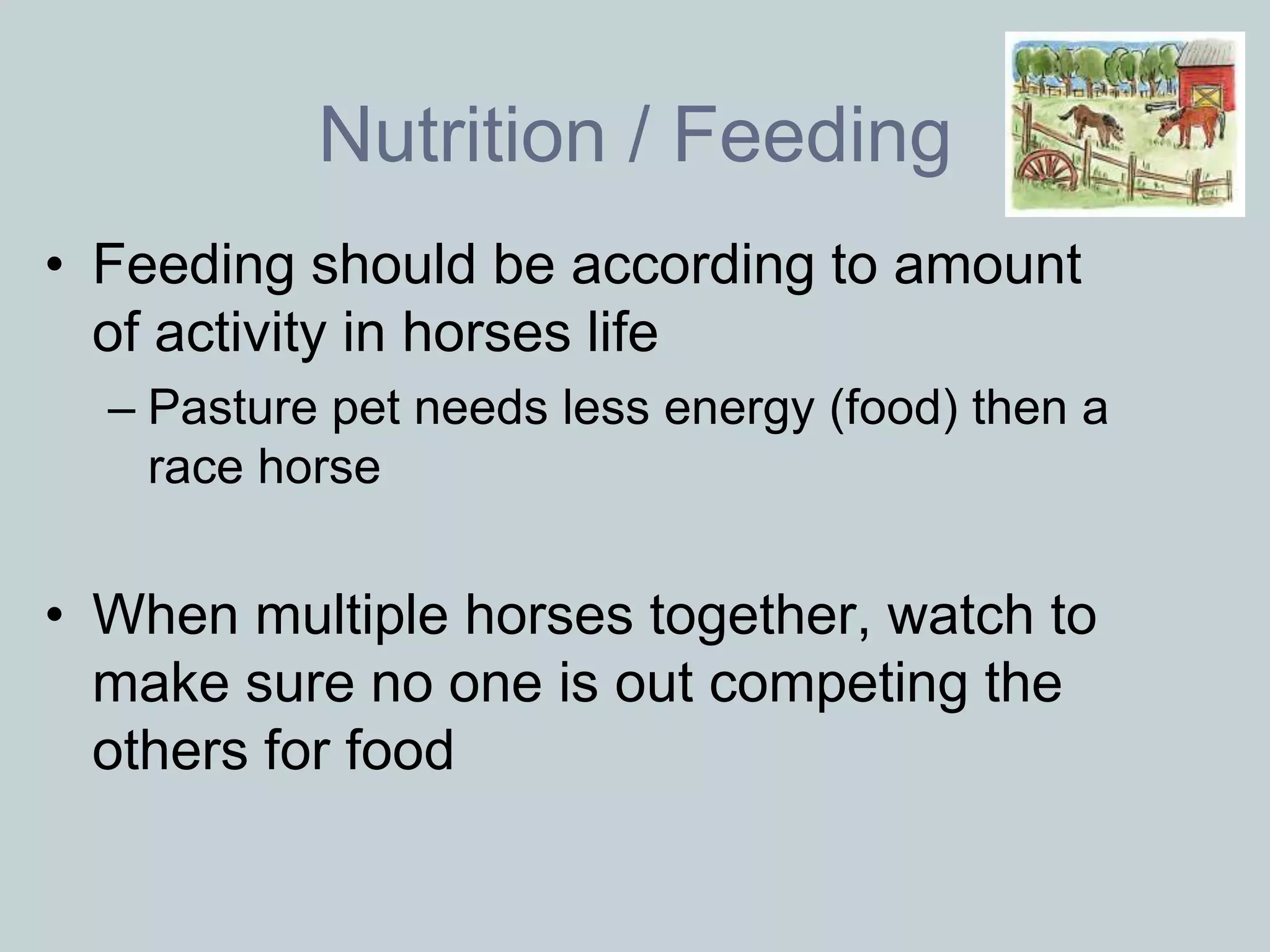 Nutrition / Feeding

• Feeding should be according to amount of activity in horses life

– Pasture pet needs less energy (food) then a race horse

• When multiple horses together, watch to make sure no one is out competing the others for food